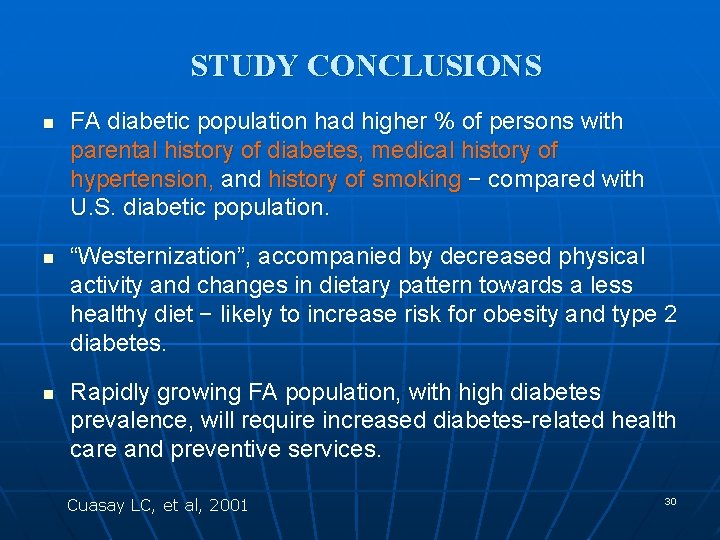 STUDY CONCLUSIONS

- FA diabetic population had higher % of persons with parental history of diabetes, medical history of hypertension, and history of smoking − compared with U.S. diabetic population.

- “Westernization”, accompanied by decreased physical activity and changes in dietary pattern towards a less healthy diet − likely to increase risk for obesity and type 2 diabetes.

- Rapidly growing FA population, with high diabetes prevalence, will require increased diabetes-related health care and preventive services.

Cuasay LC, et al, 2001

30